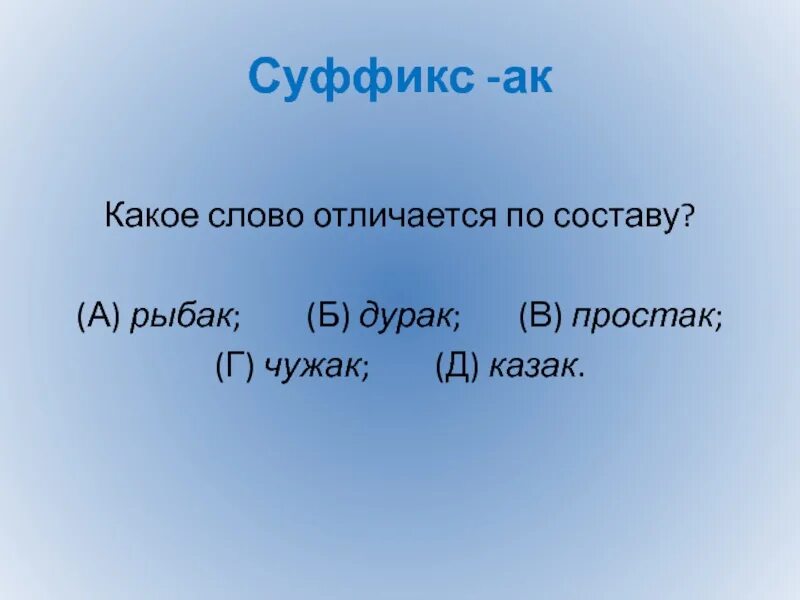 Суффикс -ак

Какое слово отличается по составу?

(А) рыбак; (Б) дурак; (В) простак;
(Г) чужак; (Д) казак.